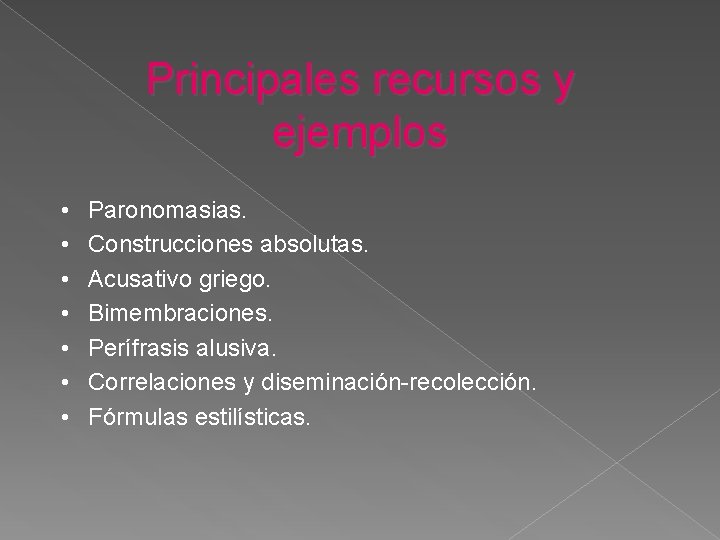 Principales recursos y ejemplos

• Paronomasias.
• Construcciones absolutas.
• Acusativo griego.
• Bimembraciones.
• Perífrasis alusiva.
• Correlaciones y diseminación-recolección.
• Fórmulas estilísticas.